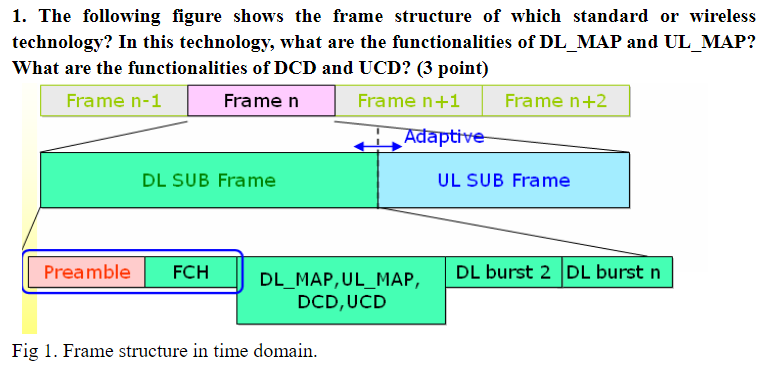 1. The following figure shows the frame structure of which standard or wireless technology? In this technology, what are the functionalities of DL_MAP and UL_MAP? What are the functionalities of DCD and UCD? (3 point)

Frame n-1
Frame n
Frame n+1
Frame n+2

Adaptive

DL SUB Frame
UL SUB Frame

Preamble
FCH
DL_MAP,UL_MAP, DCD,UCD
DL burst 2
DL burst n

Fig 1. Frame structure in time domain.